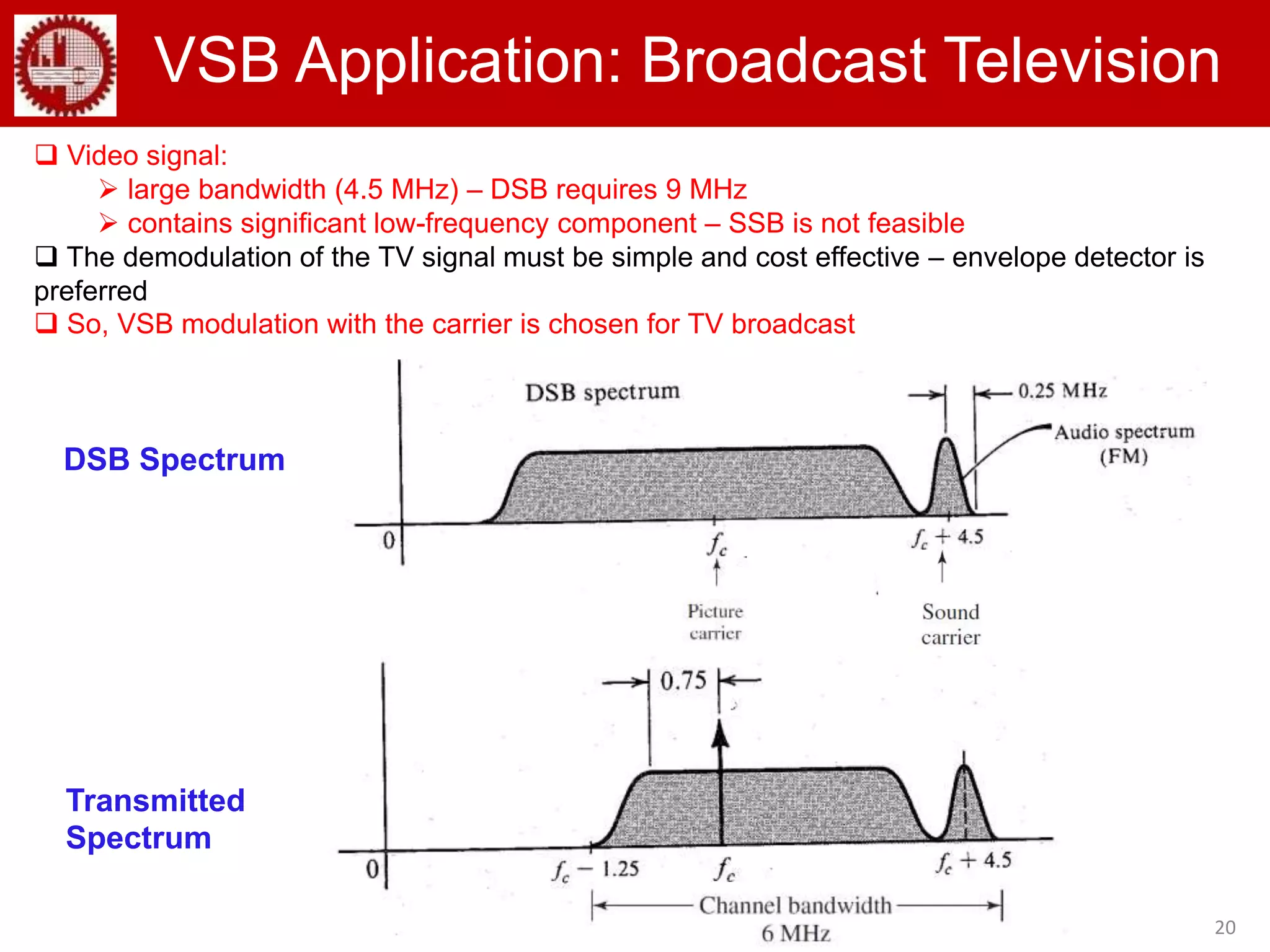 VSB Application: Broadcast Television

❑ Video signal:
➢ large bandwidth (4.5 MHz) – DSB requires 9 MHz
➢ contains significant low-frequency component – SSB is not feasible
❑ The demodulation of the TV signal must be simple and cost effective – envelope detector is preferred
❑ So, VSB modulation with the carrier is chosen for TV broadcast

DSB Spectrum

DSB spectrum
0.25 MHz
Audio spectrum (FM)
0
$f_c$
$f_c + 4.5$
Picture carrier
Sound carrier

Transmitted Spectrum

0.75
0
$f_c - 1.25$
$f_c$
$f_c + 4.5$
Channel bandwidth 6 MHz

20